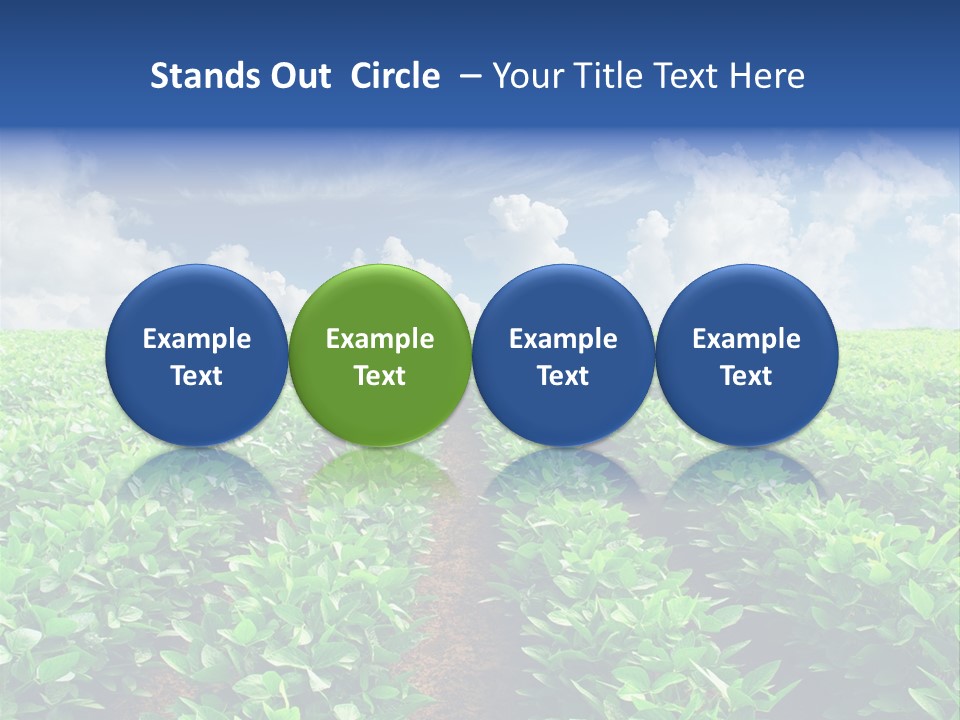 Stands Out Circle – Your Title Text Here

Example Text

Example Text

Example Text

Example Text